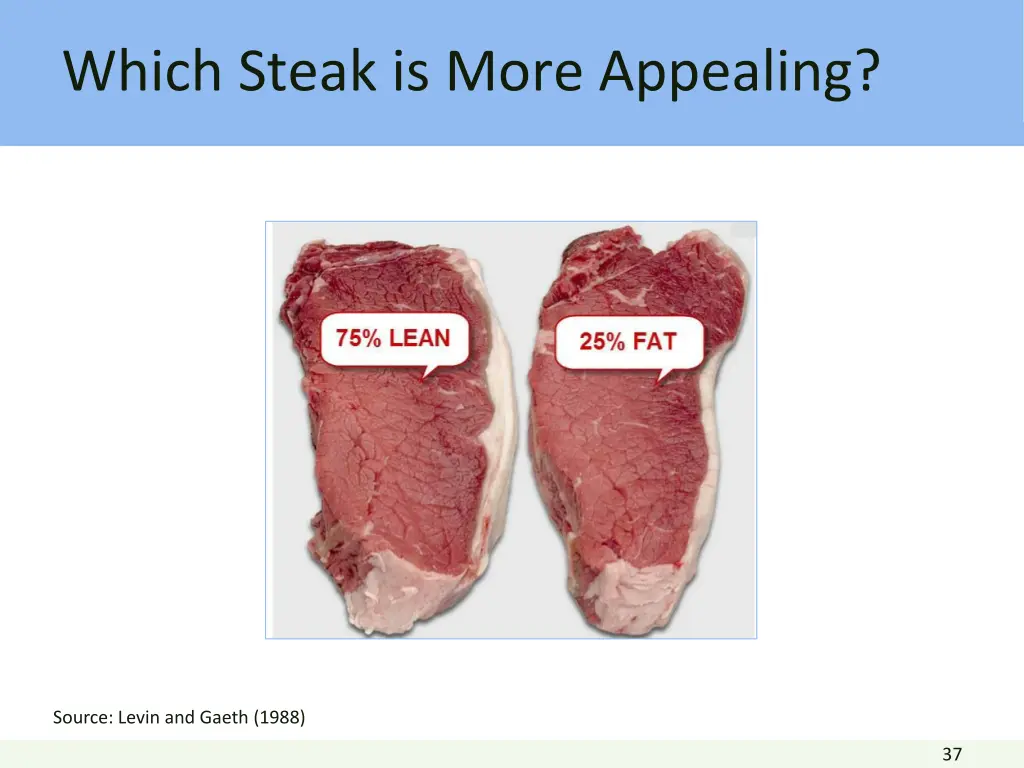 Which Steak is More Appealing?

75% LEAN

25% FAT

Source: Levin and Gaeth (1988)

37